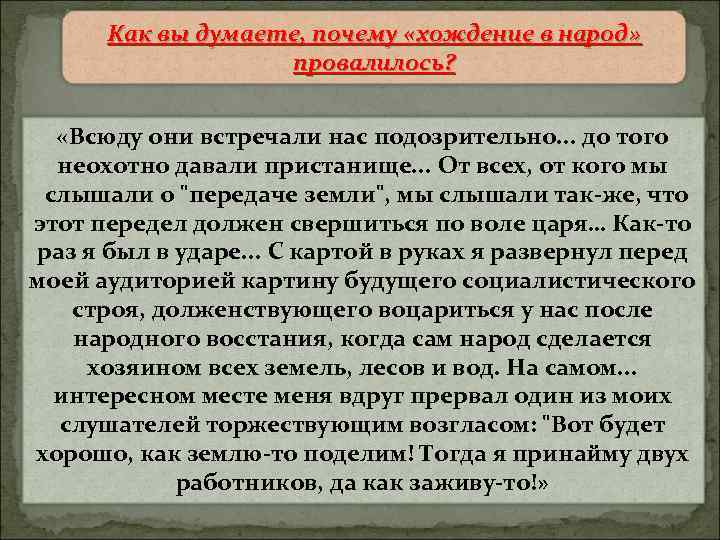 Как вы думаете, почему «хождение в народ» провалилось?

«Всюду они встречали нас подозрительно… до того неохотно давали пристанище… От всех, от кого мы слышали о "передаче земли", мы слышали так-же, что этот передел должен свершиться по воле царя… Как-то раз я был в ударе… С картой в руках я развернул перед моей аудиторией картину будущего социалистического строя, долженствующего воцариться у нас после народного восстания, когда сам народ сделается хозяином всех земель, лесов и вод. На самом… интересном месте меня вдруг прервал один из моих слушателей торжествующим возгласом: "Вот будет хорошо, как землю-то поделим! Тогда я принайму двух работников, да как заживу-то!»